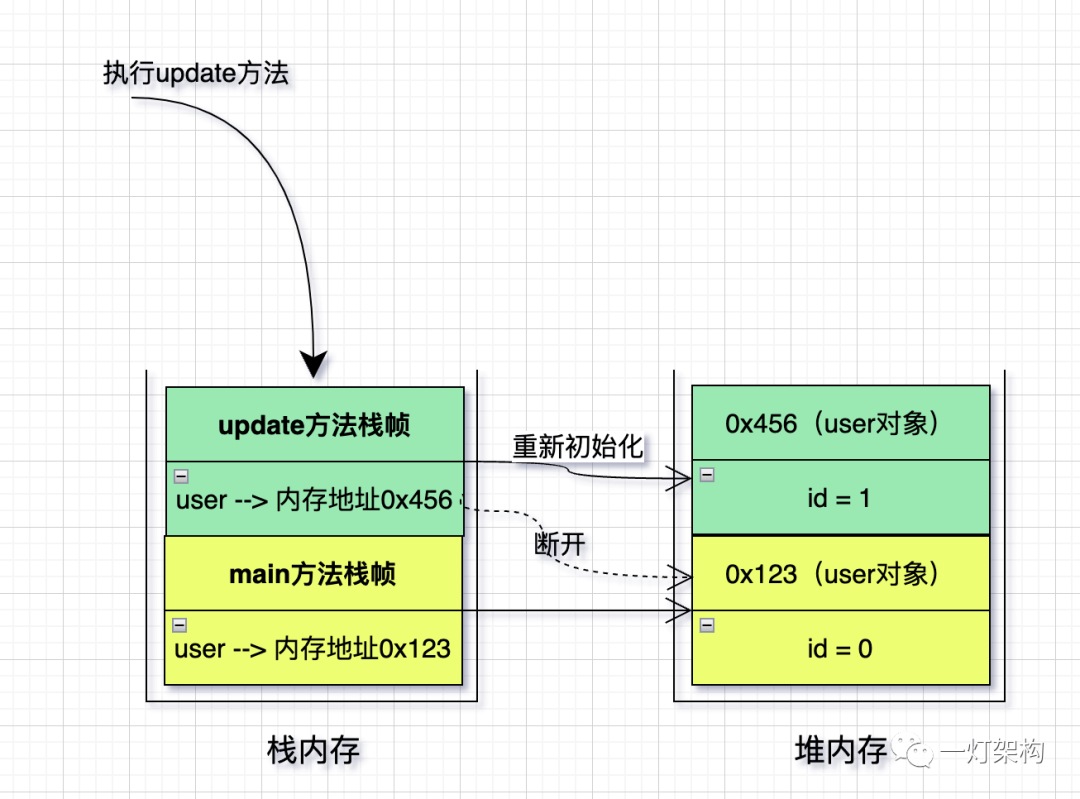 执行update方法

update方法栈帧

user --> 内存地址0x456

main方法栈帧

user --> 内存地址0x123

重新初始化

断开

0x456（user对象）

id = 1

0x123（user对象）

id = 0

栈内存

堆内存

一灯架构